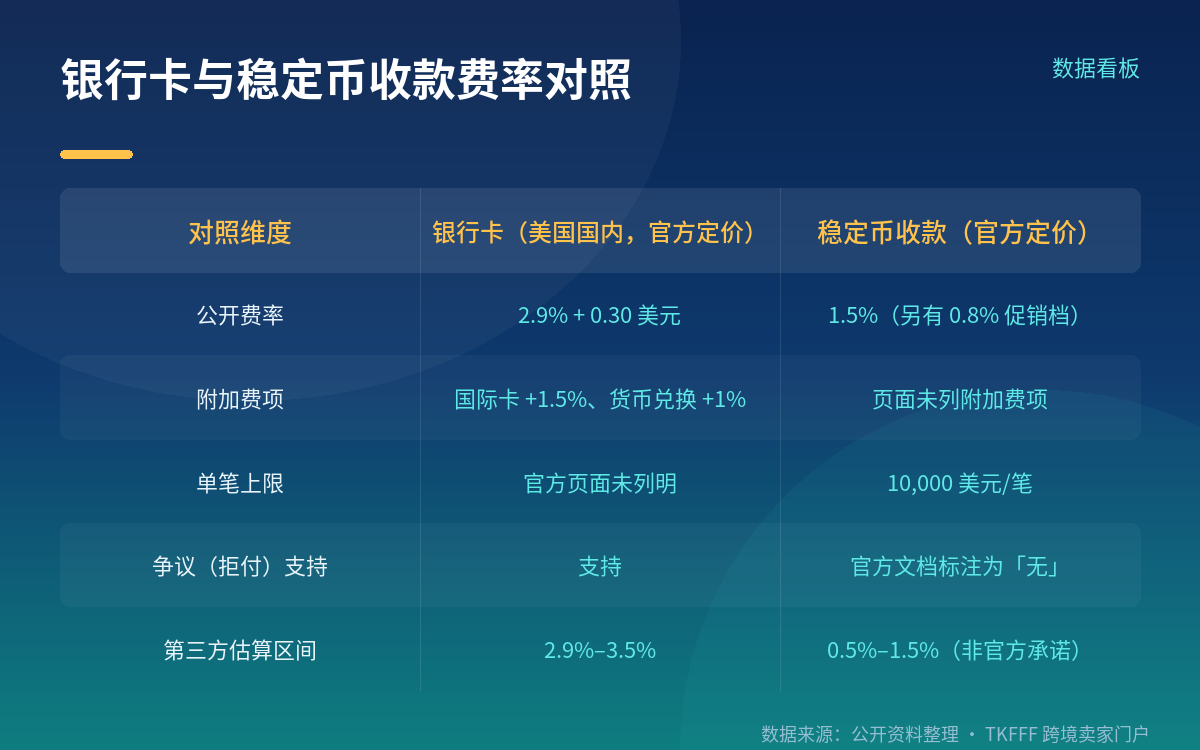 银行卡与稳定币收款费率对照

数据看板

| 对照维度 | 银行卡（美国国内，官方定价） | 稳定币收款（官方定价） |
|---|---|---|
| 公开费率 | 2.9% + 0.30 美元 | 1.5%（另有 0.8% 促销档） |
| 附加费项 | 国际卡 +1.5%、货币兑换 +1% | 页面未列附加费项 |
| 单笔上限 | 官方页面未列明 | 10,000 美元/笔 |
| 争议（拒付）支持 | 支持 | 官方文档标注为「无」 |
| 第三方估算区间 | 2.9%–3.5% | 0.5%–1.5%（非官方承诺） |

数据来源：公开资料整理 · TKFFF 跨境卖家门户